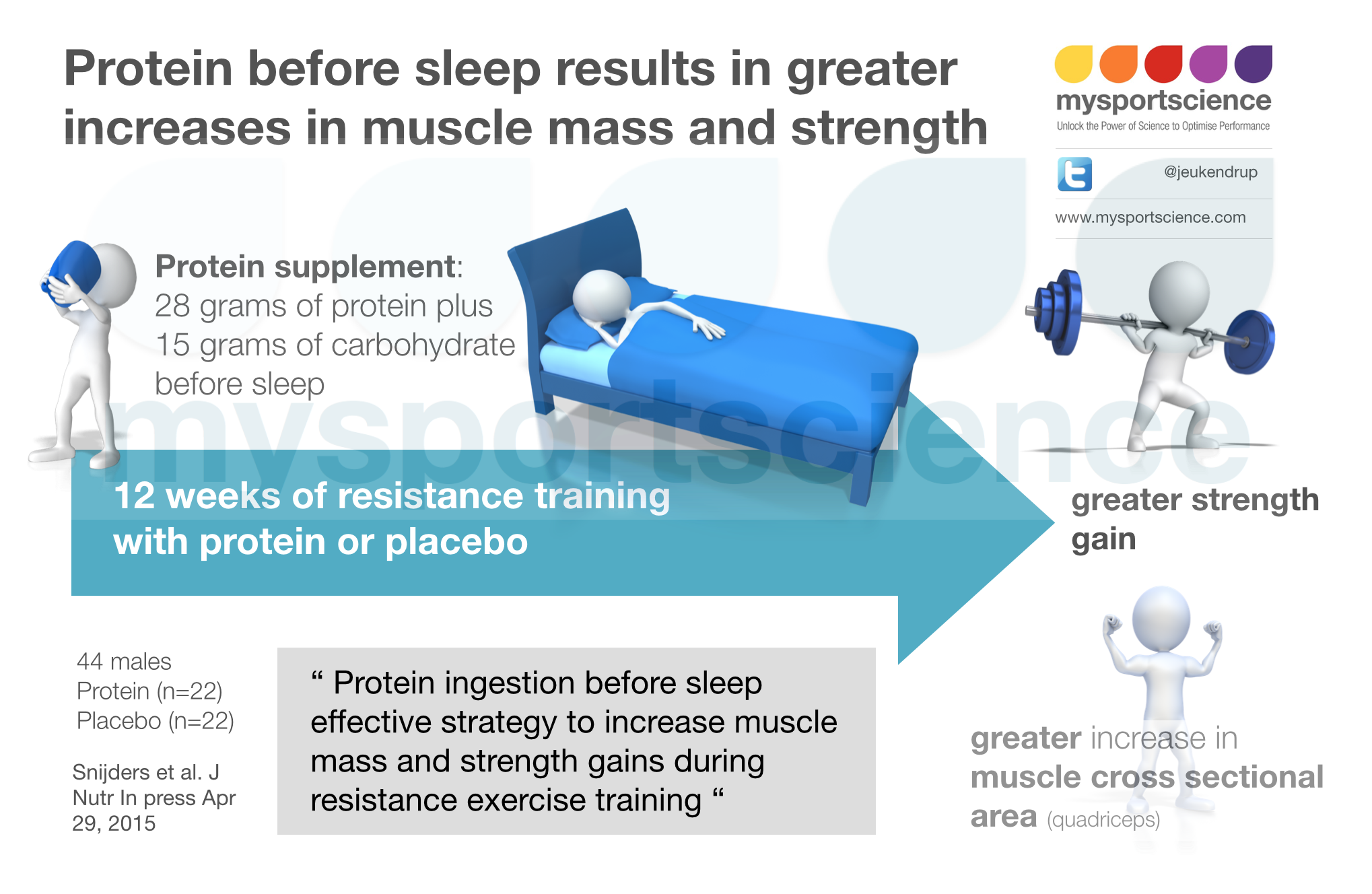 Protein before sleep results in greater increases in muscle mass and strength

mysportscience
Unlock the Power of Science to Optimise Performance

@jeukendrup

www.mysportscience.com

Protein supplement:
28 grams of protein plus
15 grams of carbohydrate
before sleep

mysportscience

12 weeks of resistance training
with protein or placebo

greater strength gain

44 males
Protein (n=22)
Placebo (n=22)

Snijders et al. J Nutr In press Apr 29, 2015

“ Protein ingestion before sleep effective strategy to increase muscle mass and strength gains during resistance exercise training “

greater increase in muscle cross sectional area (quadriceps)